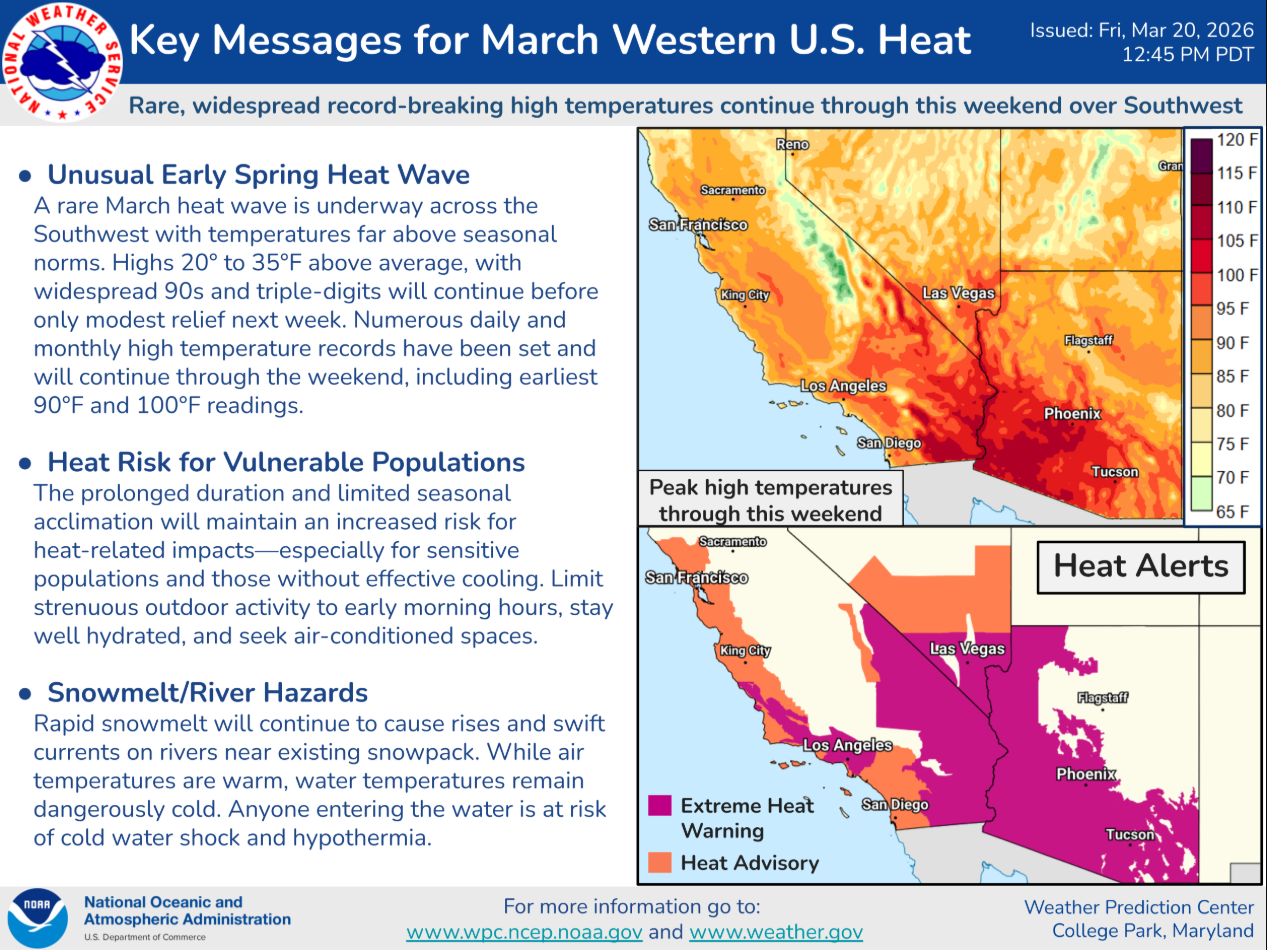 NATIONAL WEATHER SERVICE

Key Messages for March Western U.S. Heat

Issued: Fri, Mar 20, 2026
12:45 PM PDT

Rare, widespread record-breaking high temperatures continue through this weekend over Southwest

● Unusual Early Spring Heat Wave
A rare March heat wave is underway across the Southwest with temperatures far above seasonal norms. Highs 20° to 35°F above average, with widespread 90s and triple-digits will continue before only modest relief next week. Numerous daily and monthly high temperature records have been set and will continue through the weekend, including earliest 90°F and 100°F readings.

● Heat Risk for Vulnerable Populations
The prolonged duration and limited seasonal acclimation will maintain an increased risk for heat-related impacts—especially for sensitive populations and those without effective cooling. Limit strenuous outdoor activity to early morning hours, stay well hydrated, and seek air-conditioned spaces.

● Snowmelt/River Hazards
Rapid snowmelt will continue to cause rises and swift currents on rivers near existing snowpack. While air temperatures are warm, water temperatures remain dangerously cold. Anyone entering the water is at risk of cold water shock and hypothermia.

Reno
Sacramento
San Francisco
King City
Las Vegas
Flagstaff
Los Angeles
Phoenix
San Diego
Tucson
Gran

120 F
115 F
110 F
105 F
100 F
95 F
90 F
85 F
80 F
75 F
70 F
65 F

Peak high temperatures through this weekend

Sacramento
San Francisco
King City
Las Vegas
Flagstaff
Los Angeles
Phoenix
San Diego
Tucson

Heat Alerts

Extreme Heat Warning
Heat Advisory

NOAA
National Oceanic and Atmospheric Administration
U.S. Department of Commerce

For more information go to:
www.wpc.ncep.noaa.gov and www.weather.gov

Weather Prediction Center
College Park, Maryland